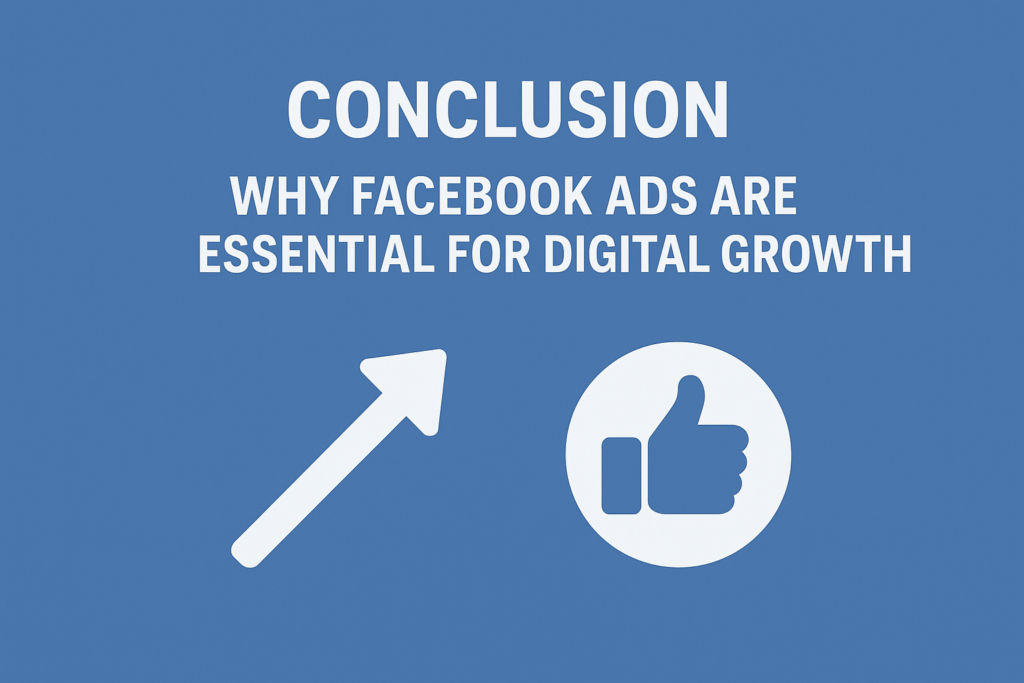 CONCLUSION

WHY FACEBOOK ADS ARE ESSENTIAL FOR DIGITAL GROWTH